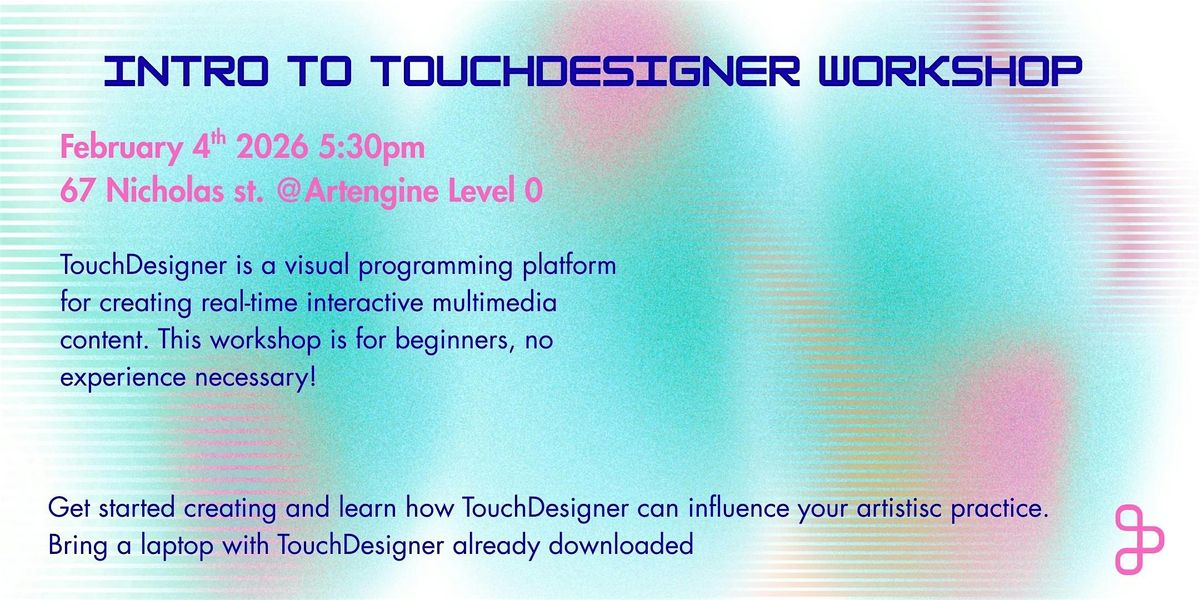 INTRO TO TOUCHDESIGNER WORKSHOP

February 4$^{th}$ 2026 5:30pm
67 Nicholas st. @Artengine Level 0

TouchDesigner is a visual programming platform for creating real-time interactive multimedia content. This workshop is for beginners, no experience necessary!

Get started creating and learn how TouchDesigner can influence your artistisc practice.
Bring a laptop with TouchDesigner already downloaded